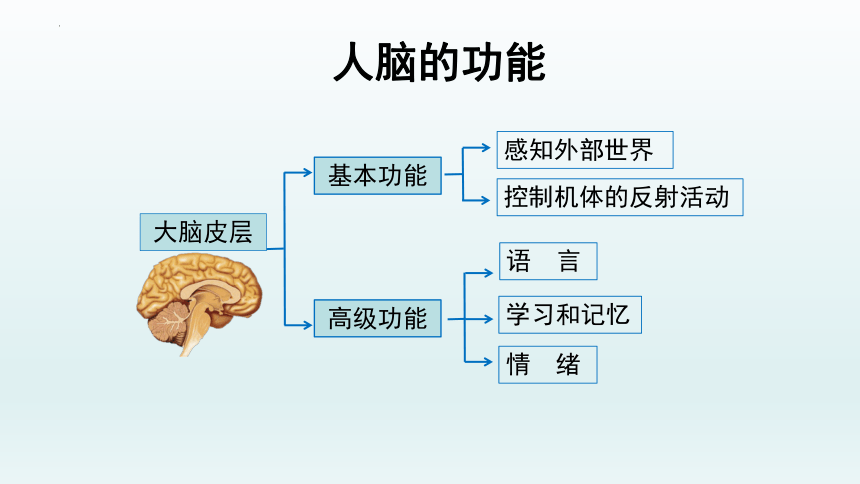 人脑的功能

大脑皮层

基本功能

感知外部世界

控制机体的反射活动

高级功能

语　言

学习和记忆

情　绪